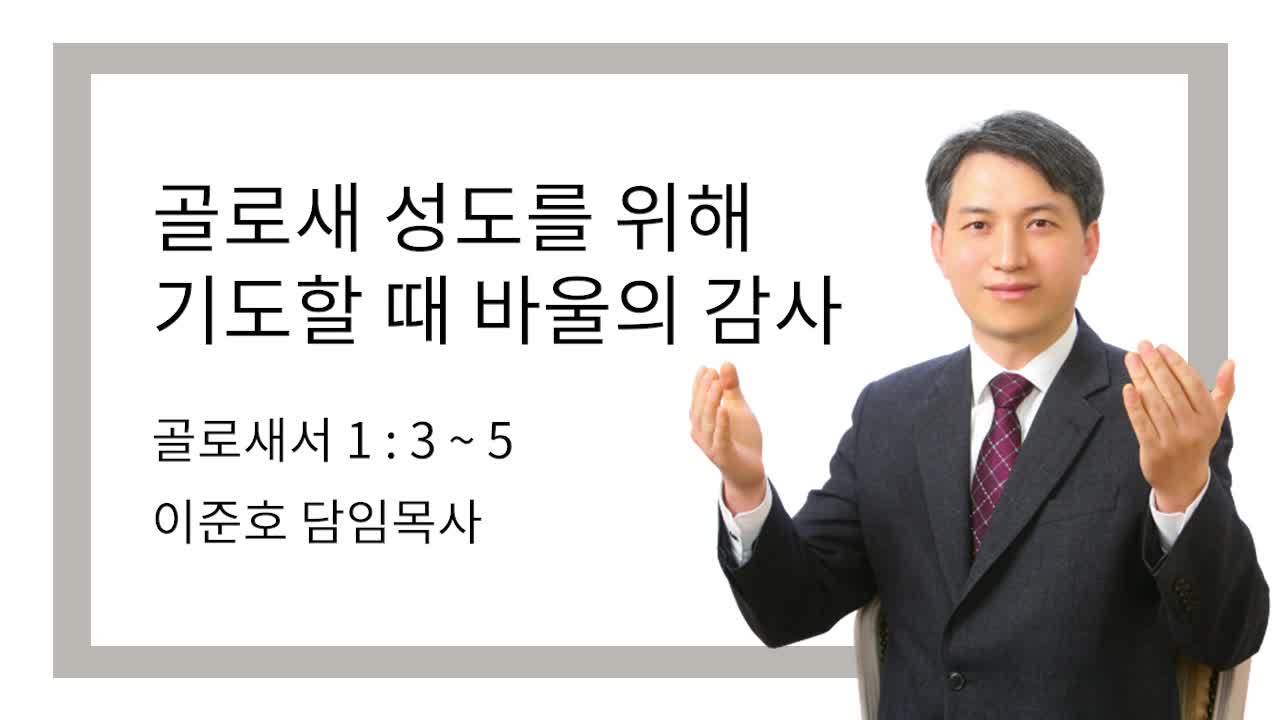 골로새 성도를 위해
기도할 때 바울의 감사

골로새서 1 : 3 ~ 5

이준호 담임목사